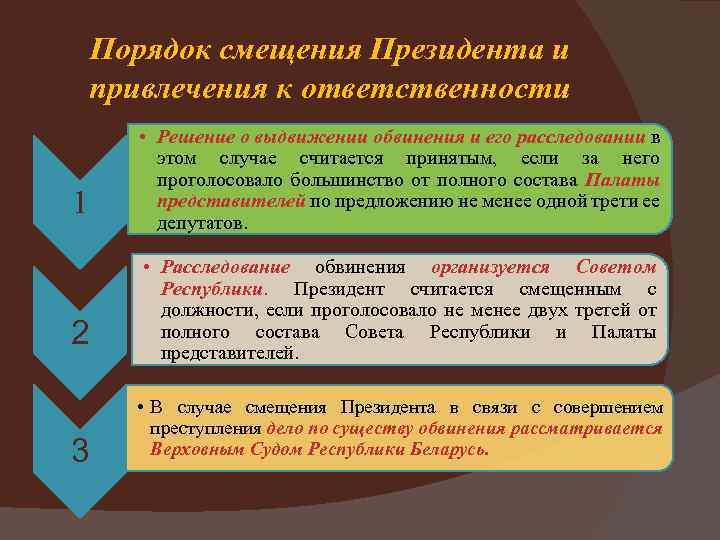 Порядок смещения Президента и привлечения к ответственности

1

• Решение о выдвижении обвинения и его расследовании в этом случае считается принятым, если за него проголосовало большинство от полного состава Палаты представителей по предложению не менее одной трети ее депутатов.

2

• Расследование обвинения организуется Советом Республики. Президент считается смещенным с должности, если проголосовало не менее двух третей от полного состава Совета Республики и Палаты представителей.

3

• В случае смещения Президента в связи с совершением преступления дело по существу обвинения рассматривается Верховным Судом Республики Беларусь.